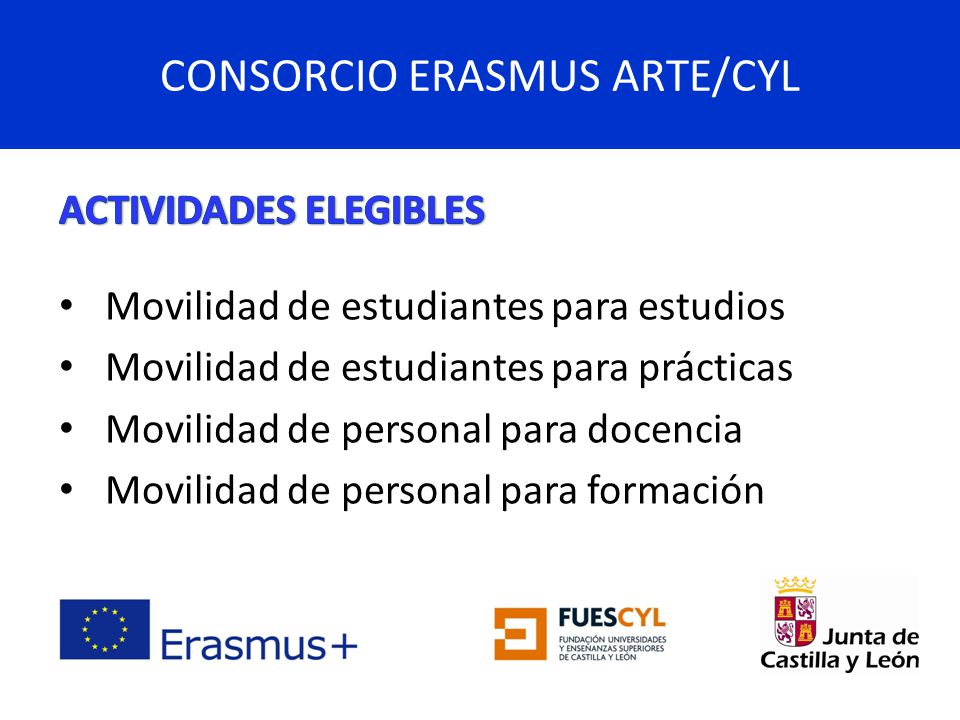 CONSORCIO ERASMUS ARTE/CYL

ACTIVIDADES ELEGIBLES

• Movilidad de estudiantes para estudios
• Movilidad de estudiantes para prácticas
• Movilidad de personal para docencia
• Movilidad de personal para formación

Erasmus+

FUESCYL
FUNDACIÓN UNIVERSIDADES Y ENSEÑANZAS SUPERIORES DE CASTILLA Y LEÓN

Junta de Castilla y León